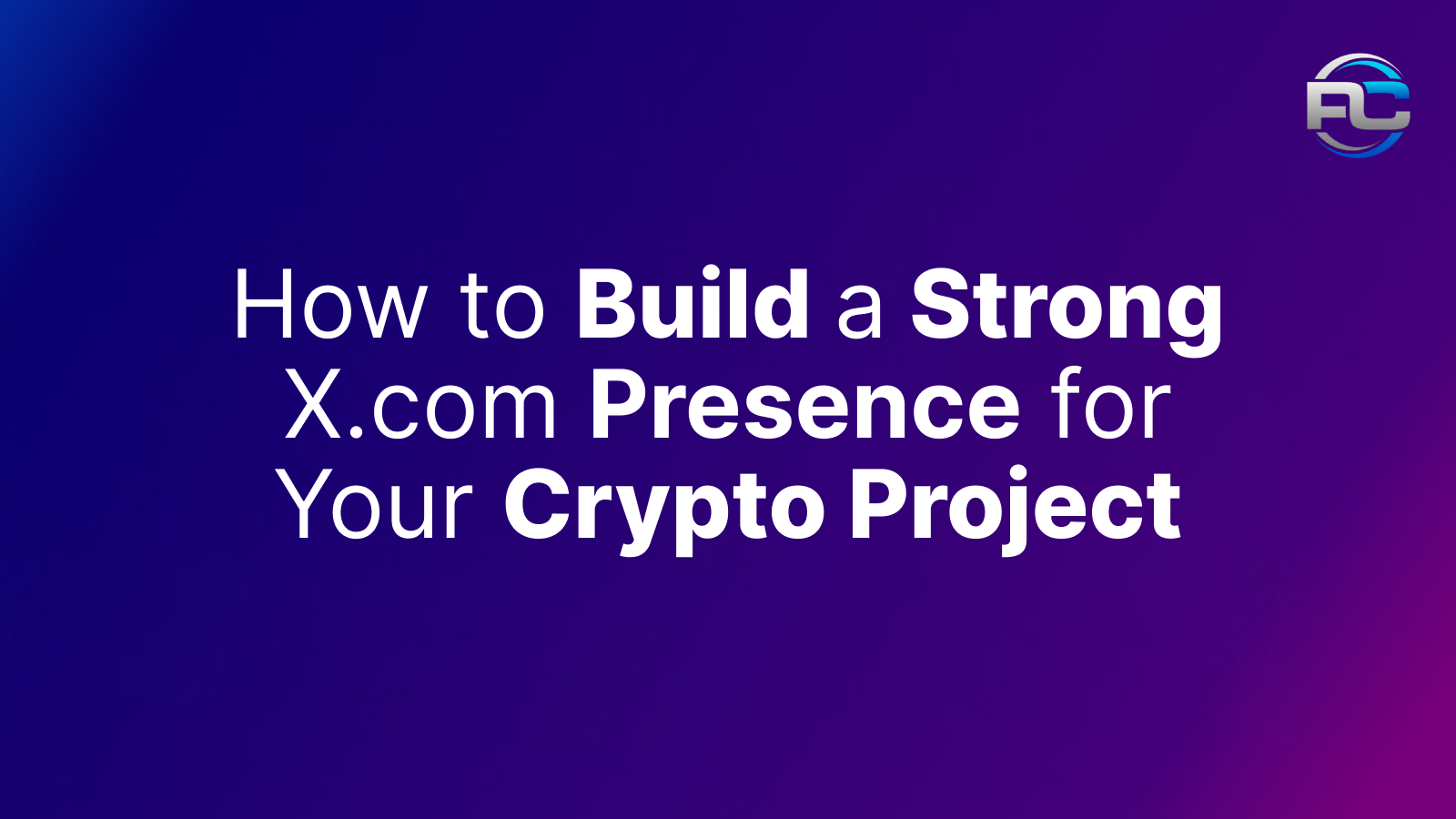 FC

How to Build a Strong X.com Presence for Your Crypto Project